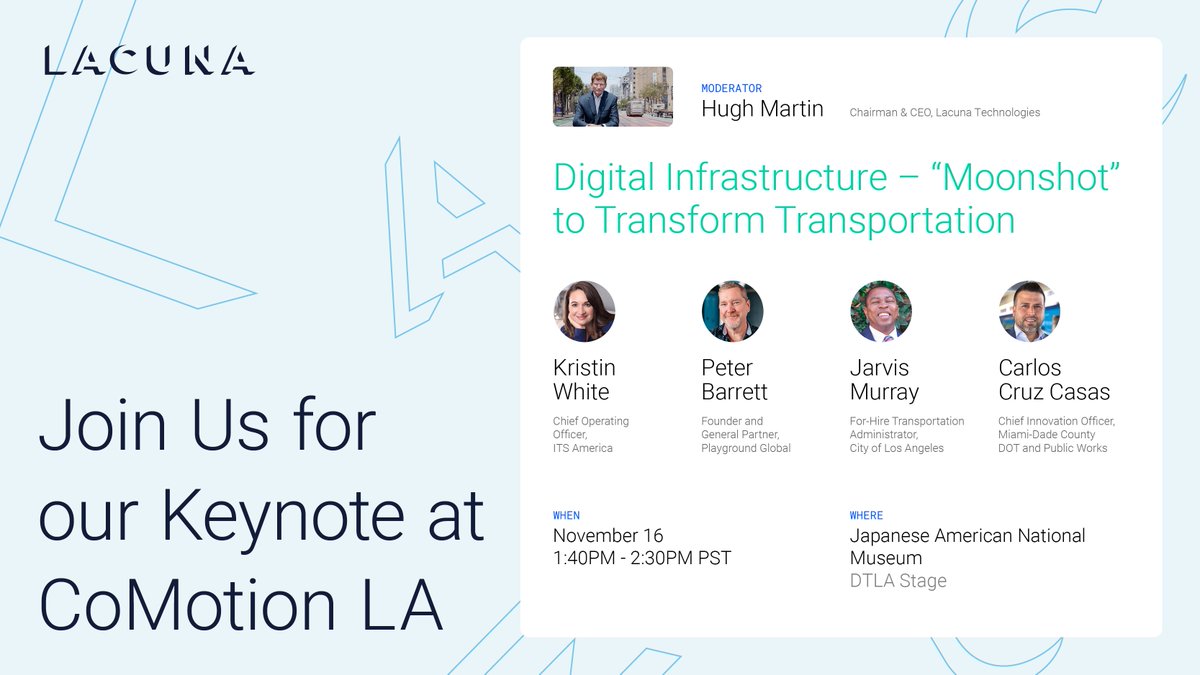 LACUNA

Join Us for our Keynote at CoMotion LA

MODERATOR
Hugh Martin
Chairman & CEO, Lacuna Technologies

Digital Infrastructure – “Moonshot” to Transform Transportation

Kristin White
Chief Operating Officer, ITS America

Peter Barrett
Founder and General Partner, Playground Global

Jarvis Murray
For-Hire Transportation Administrator, City of Los Angeles

Carlos Cruz Casas
Chief Innovation Officer, Miami-Dade County DOT and Public Works

WHEN
November 16
1:40PM - 2:30PM PST

WHERE
Japanese American National Museum
DTLA Stage